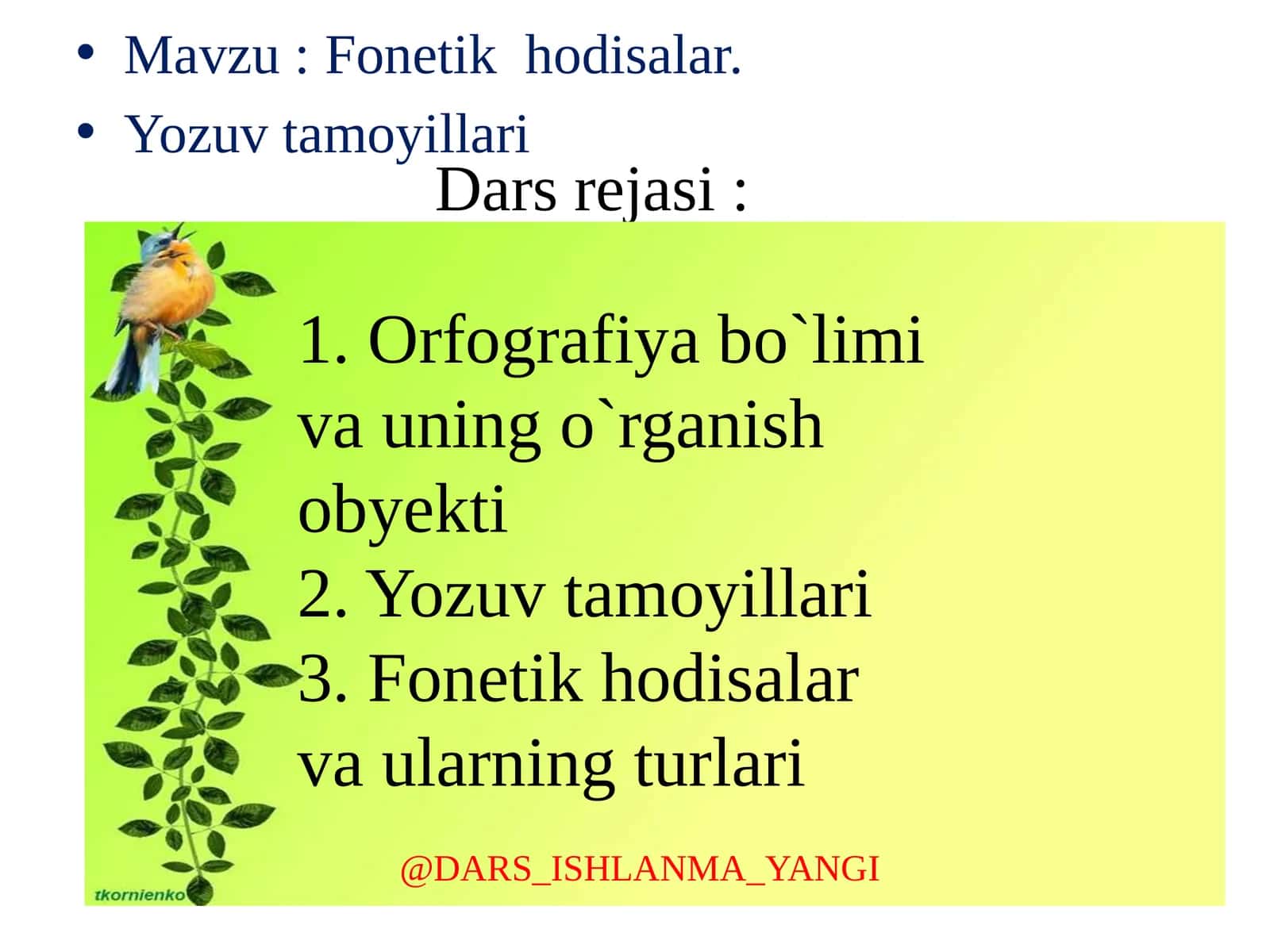 • Mavzu : Fonetik hodisalar.
• Yozuv tamoyillari

Dars rejasi :

1. Orfografiya bo`limi va uning o`rganish obyekti
2. Yozuv tamoyillari
3. Fonetik hodisalar va ularning turlari

@DARS_ISHLANMA_YANGI

tkornienko